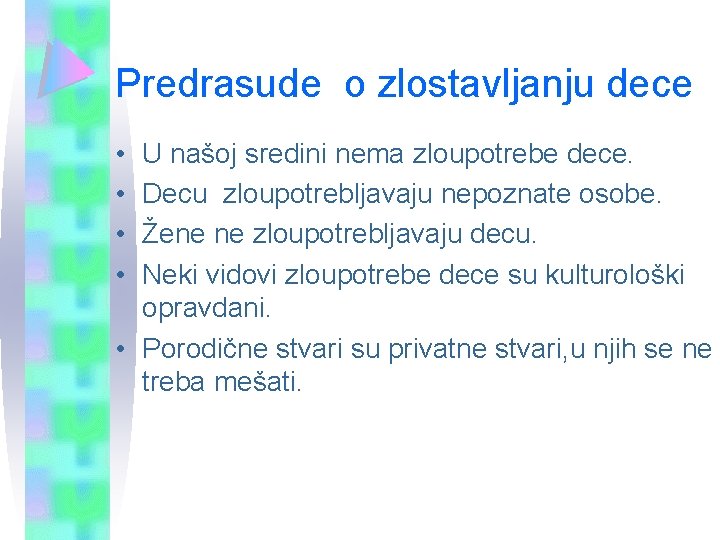 Predrasude o zlostavljanju dece

• U našoj sredini nema zloupotrebe dece.
• Decu zloupotrebljavaju nepoznate osobe.
• Žene ne zloupotrebljavaju decu.
• Neki vidovi zloupotrebe dece su kulturološki opravdani.
• Porodične stvari su privatne stvari,u njih se ne treba mešati.